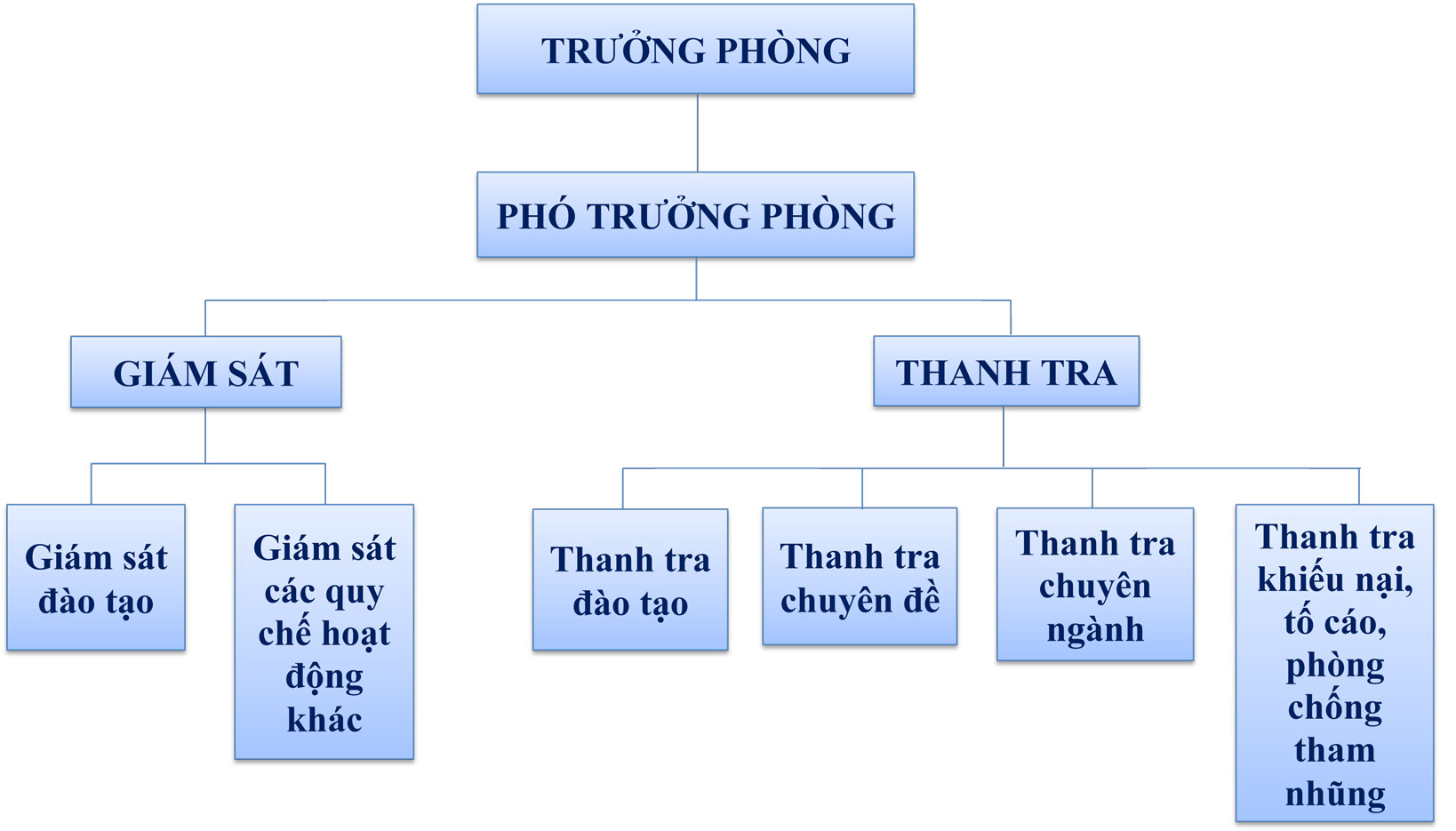 TRƯỞNG PHÒNG

PHÓ TRƯỞNG PHÒNG

GIÁM SÁT

THANH TRA

Giám sát đào tạo

Giám sát các quy chế hoạt động khác

Thanh tra đào tạo

Thanh tra chuyên đề

Thanh tra chuyên ngành

Thanh tra khiếu nại, tố cáo, phòng chống tham nhũng